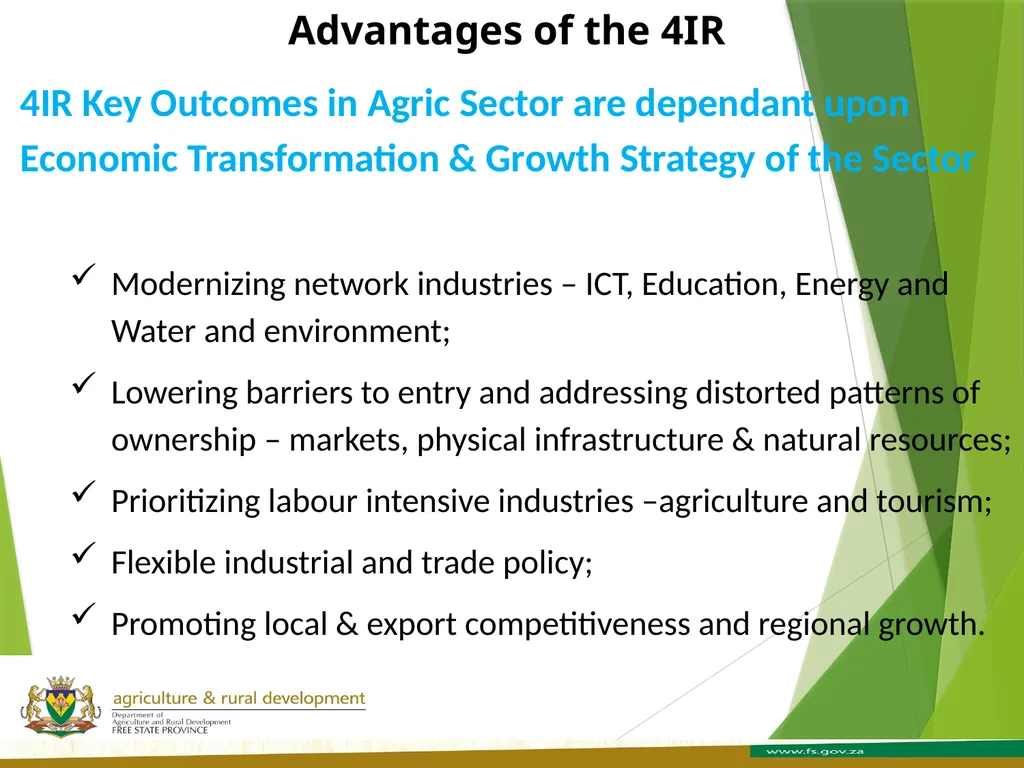 Advantages of the 4IR

4IR Key Outcomes in Agric Sector are dependant upon Economic Transformation & Growth Strategy of the Sector

✓ Modernizing network industries – ICT, Education, Energy and Water and environment;

✓ Lowering barriers to entry and addressing distorted patterns of ownership – markets, physical infrastructure & natural resources;

✓ Prioritizing labour intensive industries –agriculture and tourism;

✓ Flexible industrial and trade policy;

✓ Promoting local & export competitiveness and regional growth.

agriculture & rural development
Department of Agriculture and Rural Development
FREE STATE PROVINCE

www.fs.gov.za